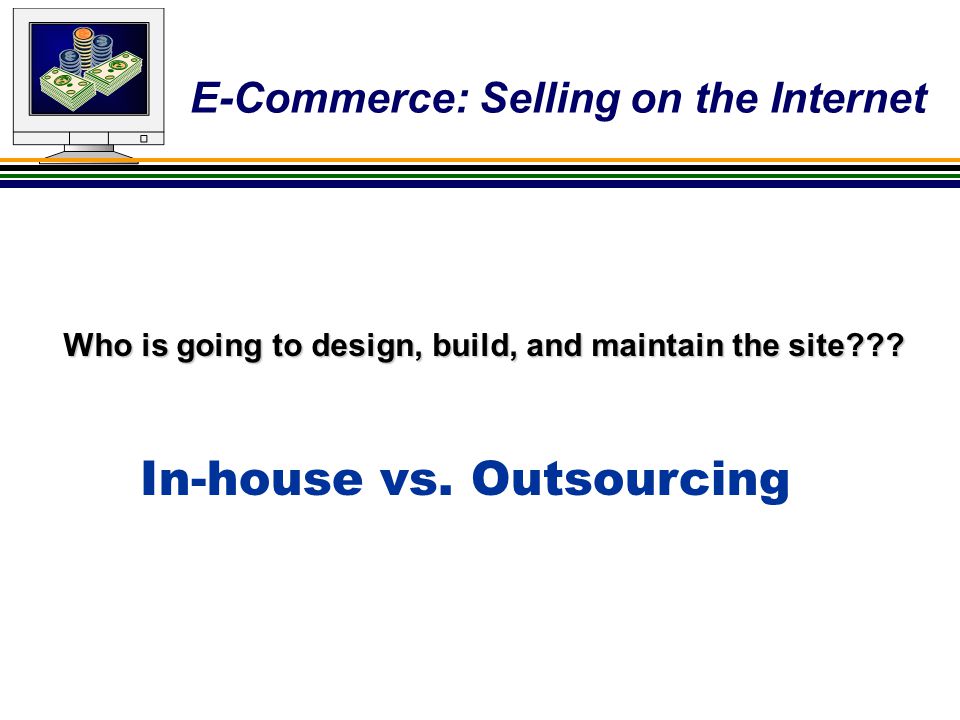 E-Commerce: Selling on the Internet

Who is going to design, build, and maintain the site???

In-house vs. Outsourcing